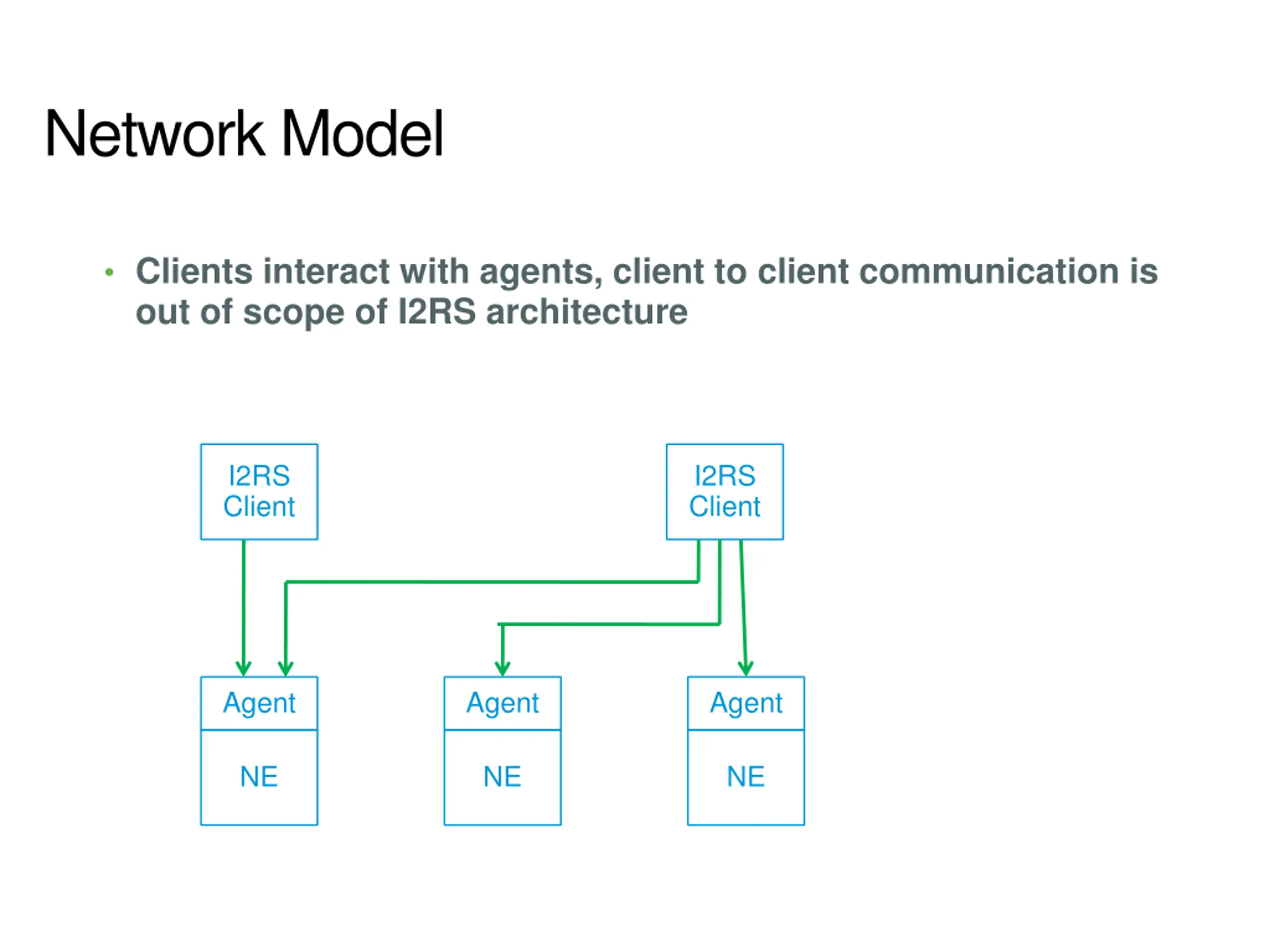 Network Model

• Clients interact with agents, client to client communication is out of scope of I2RS architecture

I2RS Client

I2RS Client

Agent

NE

Agent

NE

Agent

NE